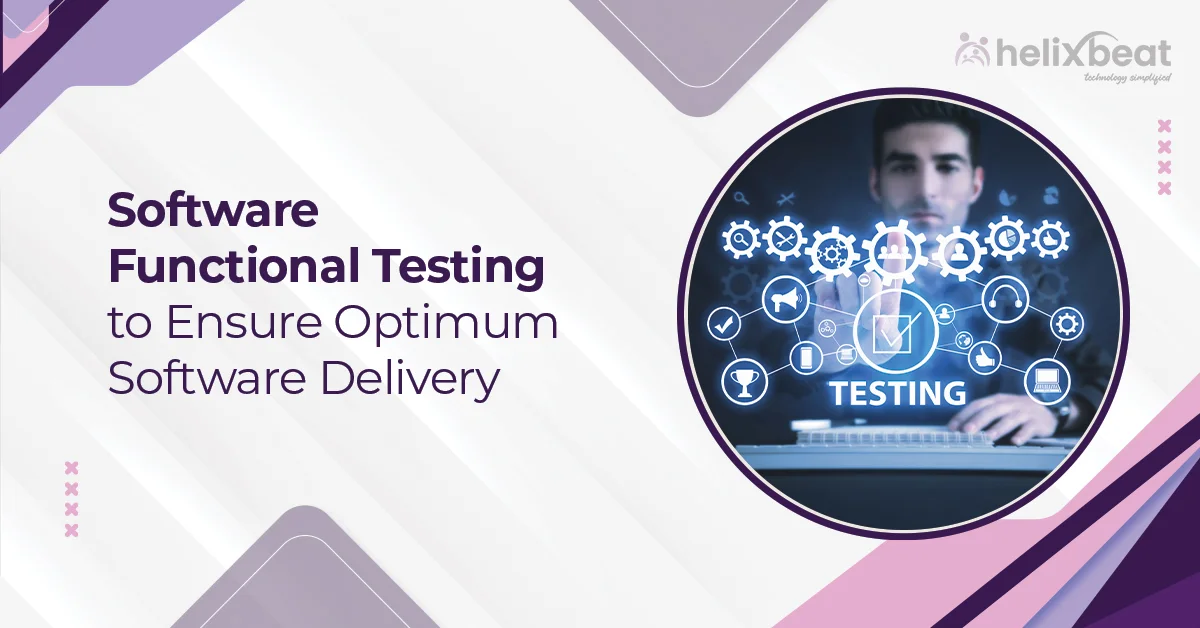 helixbeat
technology simplified

Software Functional Testing to Ensure Optimum Software Delivery

TESTING